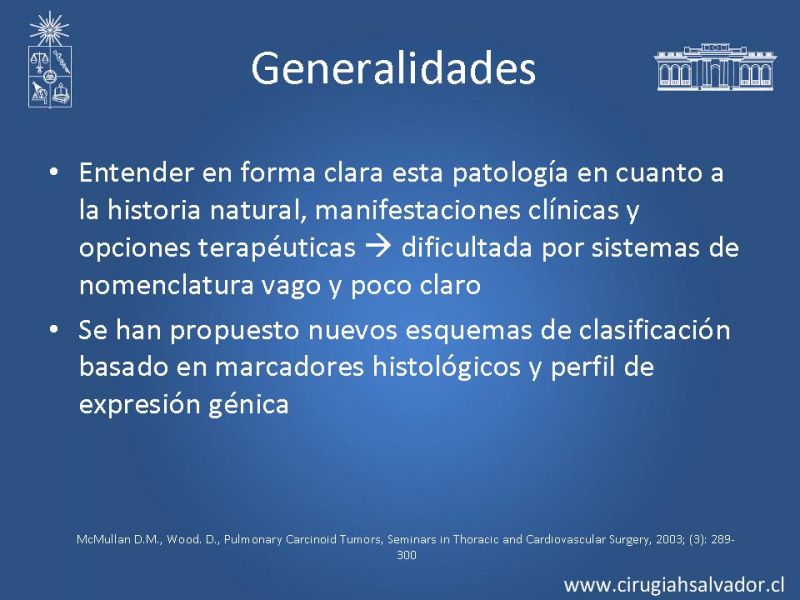 Generalidades

• Entender en forma clara esta patología en cuanto a la historia natural, manifestaciones clínicas y opciones terapéuticas → dificultada por sistemas de nomenclatura vago y poco claro

• Se han propuesto nuevos esquemas de clasificación basado en marcadores histológicos y perfil de expresión génica

McMullan D.M., Wood. D., Pulmonary Carcinoid Tumors, Seminars in Thoracic and Cardiovascular Surgery, 2003; (3): 289-300

www.cirugiahsalvador.cl